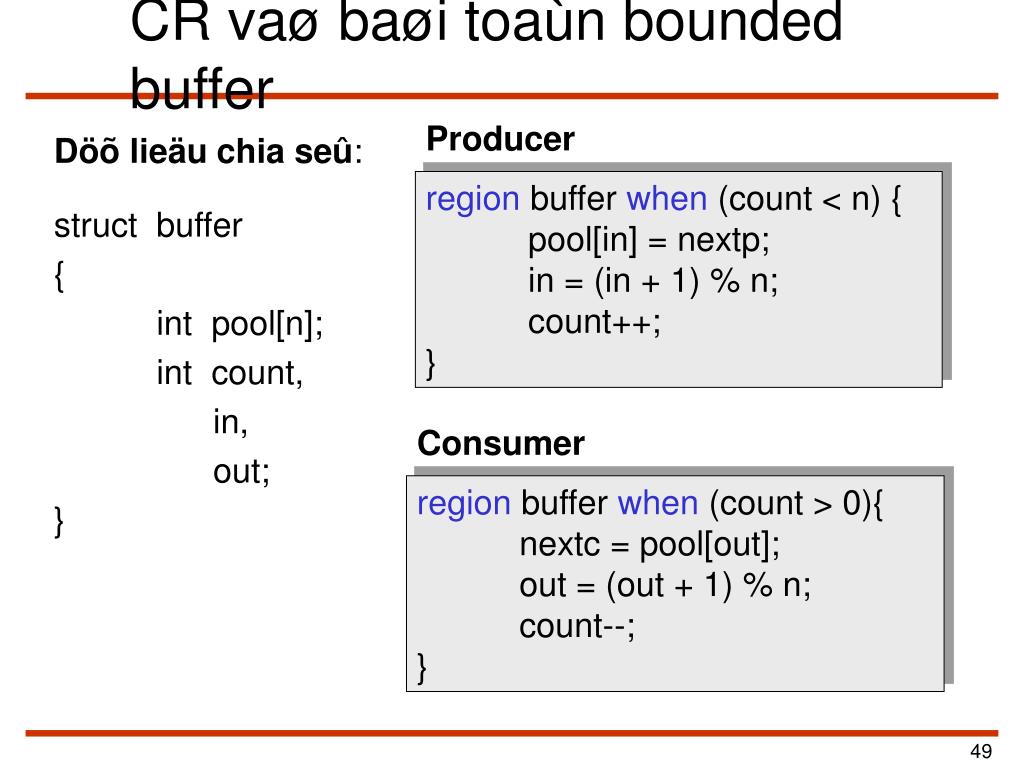 CR vaø baøi toaùn bounded buffer

Döõ lieäu chia seû:

struct buffer
{
int pool[n];
int count,
in,
out;
}

Producer

region buffer when (count < n) {
pool[in] = nextp;
in = (in + 1) % n;
count++;
}

Consumer

region buffer when (count > 0){
nextc = pool[out];
out = (out + 1) % n;
count--;
}

49